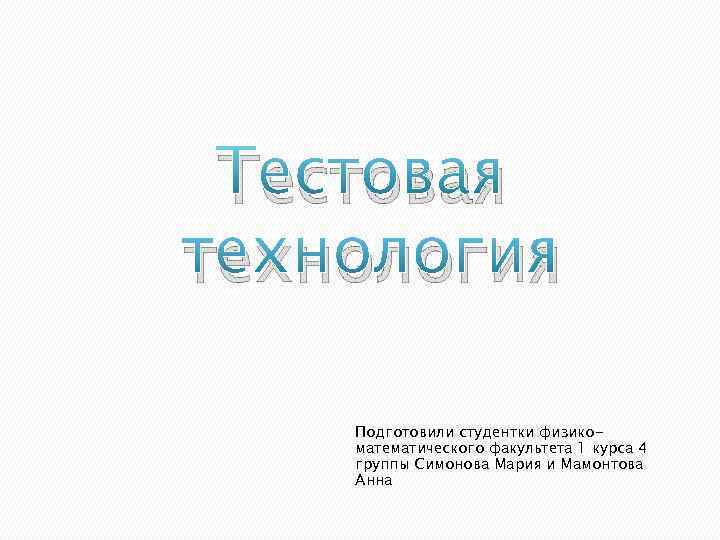 Тестовая технология

Подготовили студентки физико-математического факультета 1 курса 4 группы Симонова Мария и Мамонтова Анна